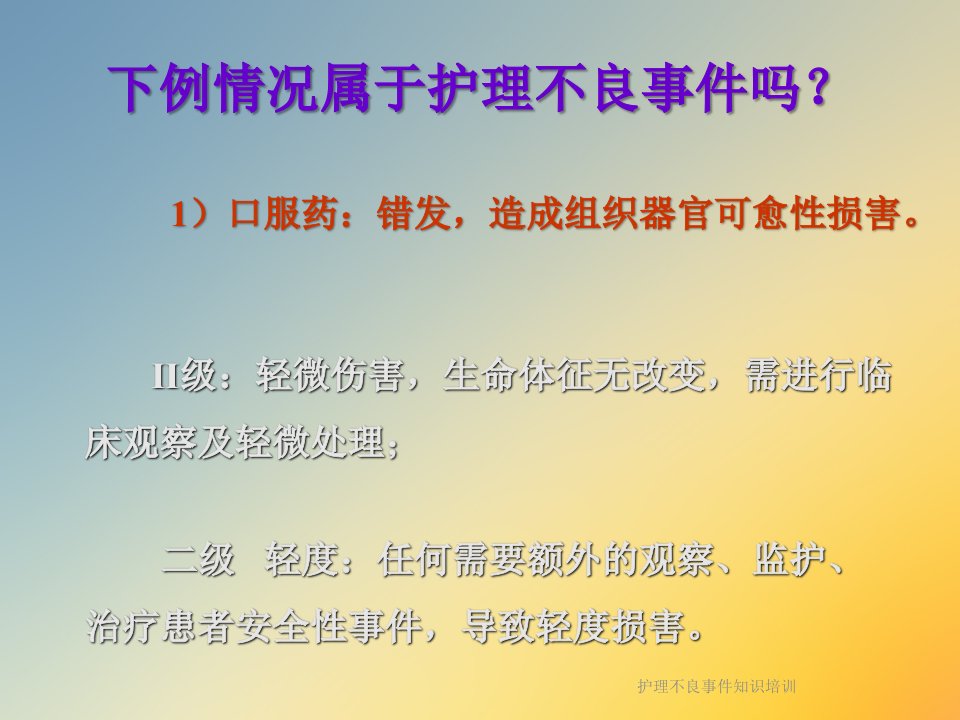 下例情况属于护理不良事件吗？

1）口服药：错发，造成组织器官可愈性损害。

II级：轻微伤害，生命体征无改变，需进行临床观察及轻微处理；

二级　轻度：任何需要额外的观察、监护、治疗患者安全性事件，导致轻度损害。

护理不良事件知识培训